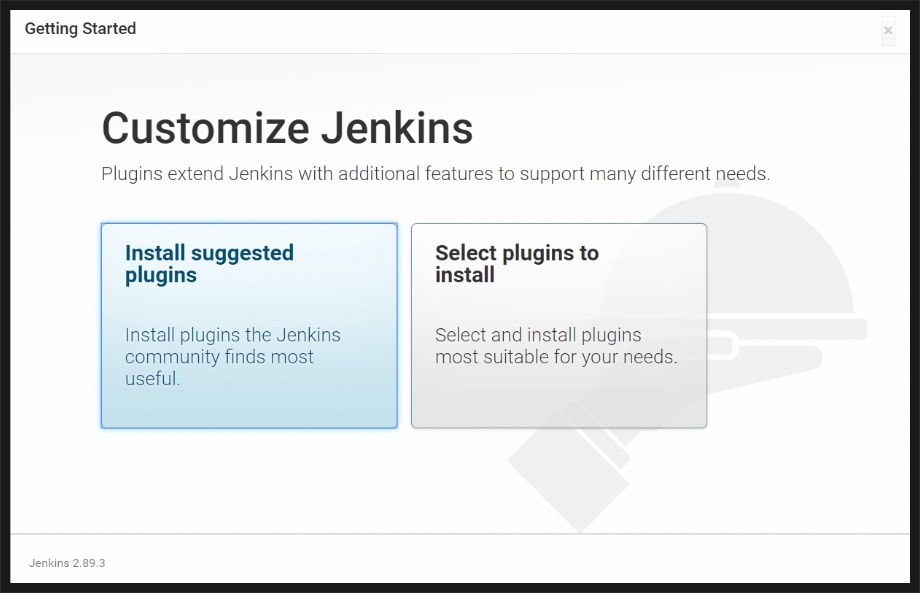 Getting Started

×

Customize Jenkins

Plugins extend Jenkins with additional features to support many different needs.

Install suggested plugins

Install plugins the Jenkins community finds most useful.

Select plugins to install

Select and install plugins most suitable for your needs.

Jenkins 2.89.3